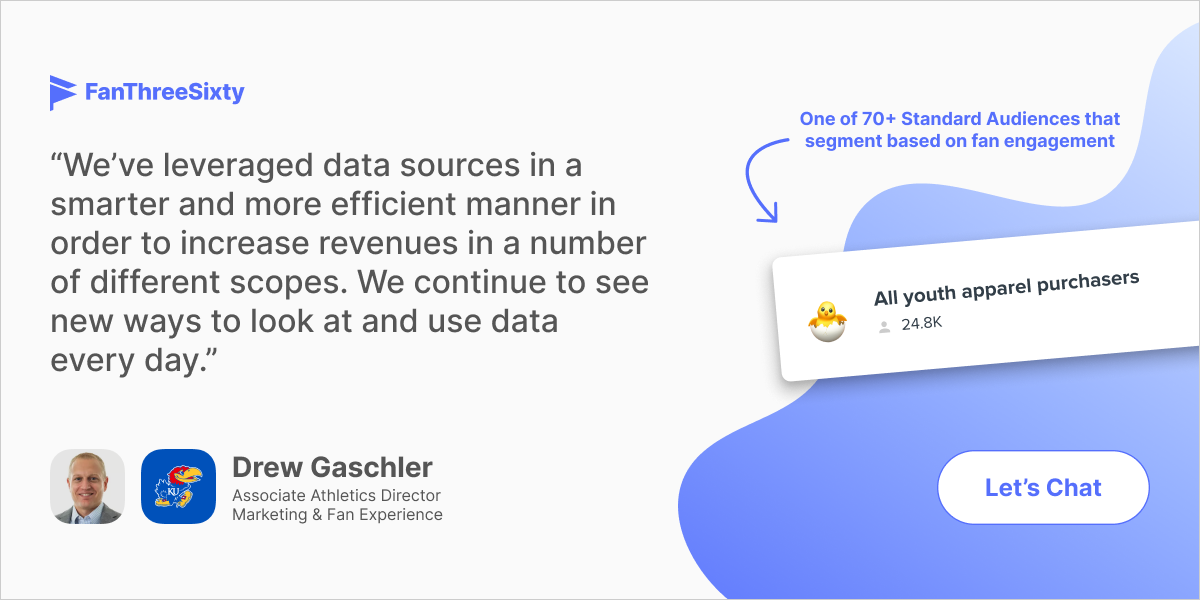 FanThreeSixty

“We’ve leveraged data sources in a smarter and more efficient manner in order to increase revenues in a number of different scopes. We continue to see new ways to look at and use data every day.”

KU

Drew Gaschler
Associate Athletics Director
Marketing & Fan Experience

One of 70+ Standard Audiences that segment based on fan engagement

All youth apparel purchasers
24.8K

Let’s Chat